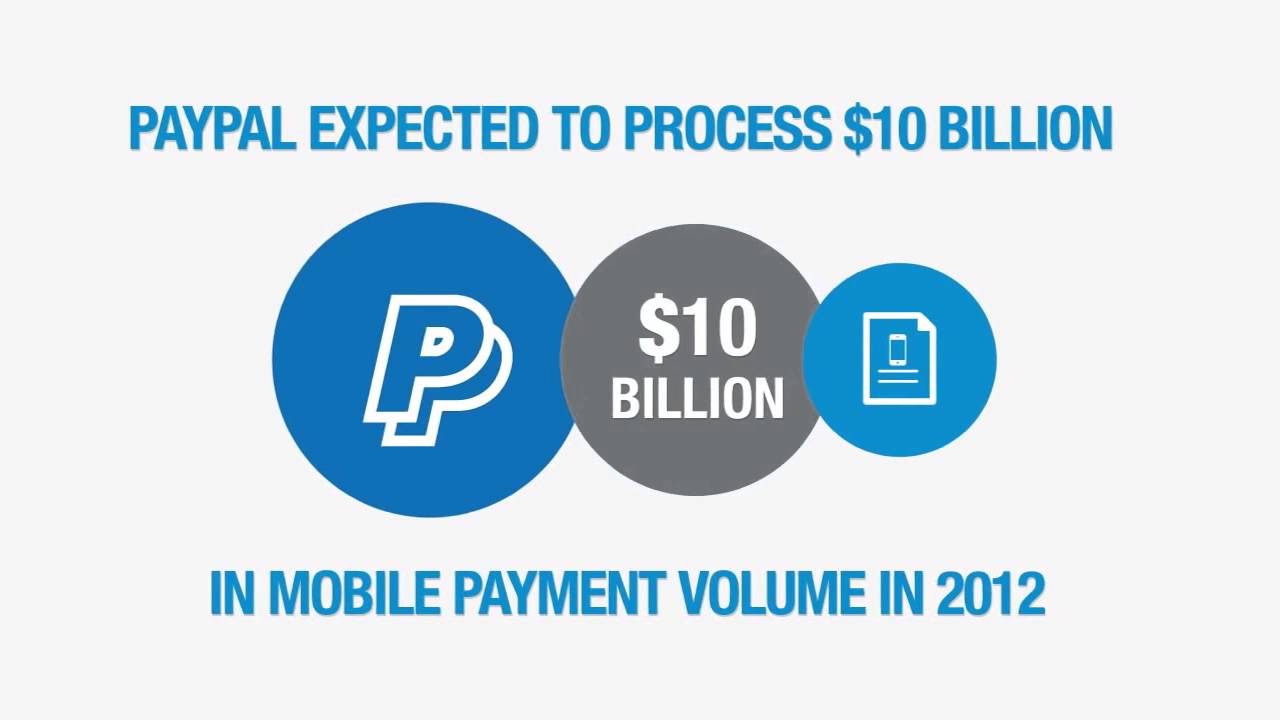 PAYPAL EXPECTED TO PROCESS \$10 BILLION

\$10
BILLION

IN MOBILE PAYMENT VOLUME IN 2012